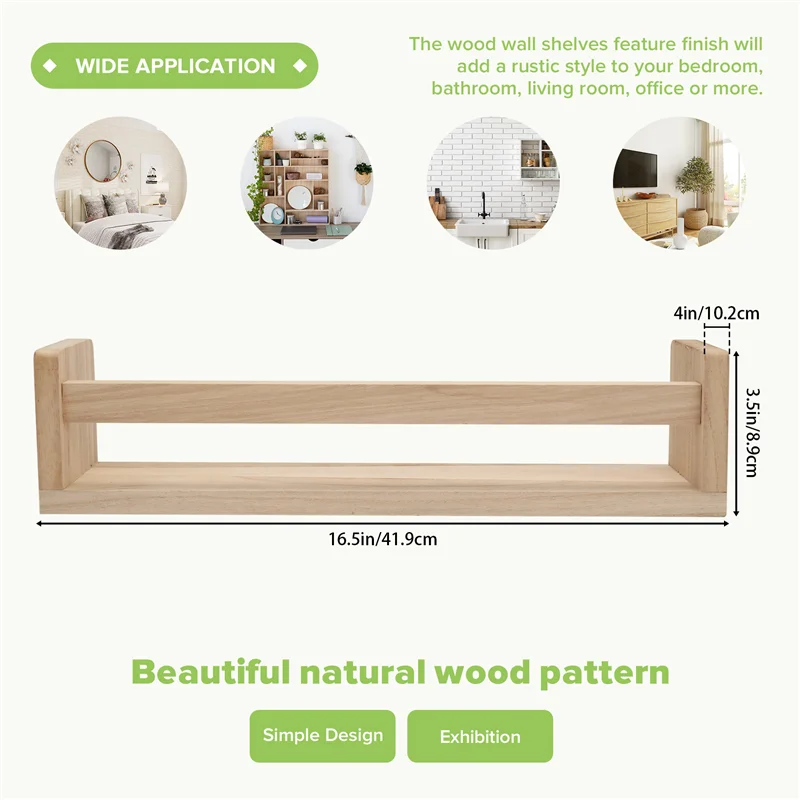 WIDE APPLICATION

The wood wall shelves feature finish will add a rustic style to your bedroom, bathroom, living room, office or more.

4in/10.2cm

3.5in/8.9cm

16.5in/41.9cm

Beautiful natural wood pattern

Simple Design

Exhibition